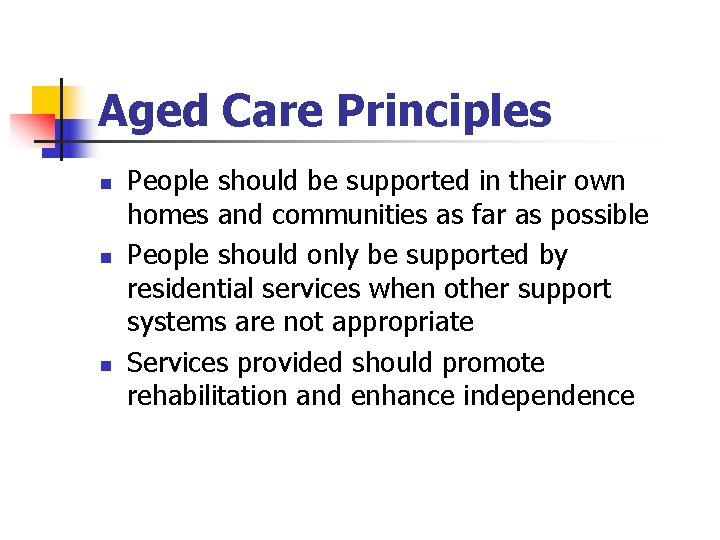 Aged Care Principles

- People should be supported in their own homes and communities as far as possible
- People should only be supported by residential services when other support systems are not appropriate
- Services provided should promote rehabilitation and enhance independence